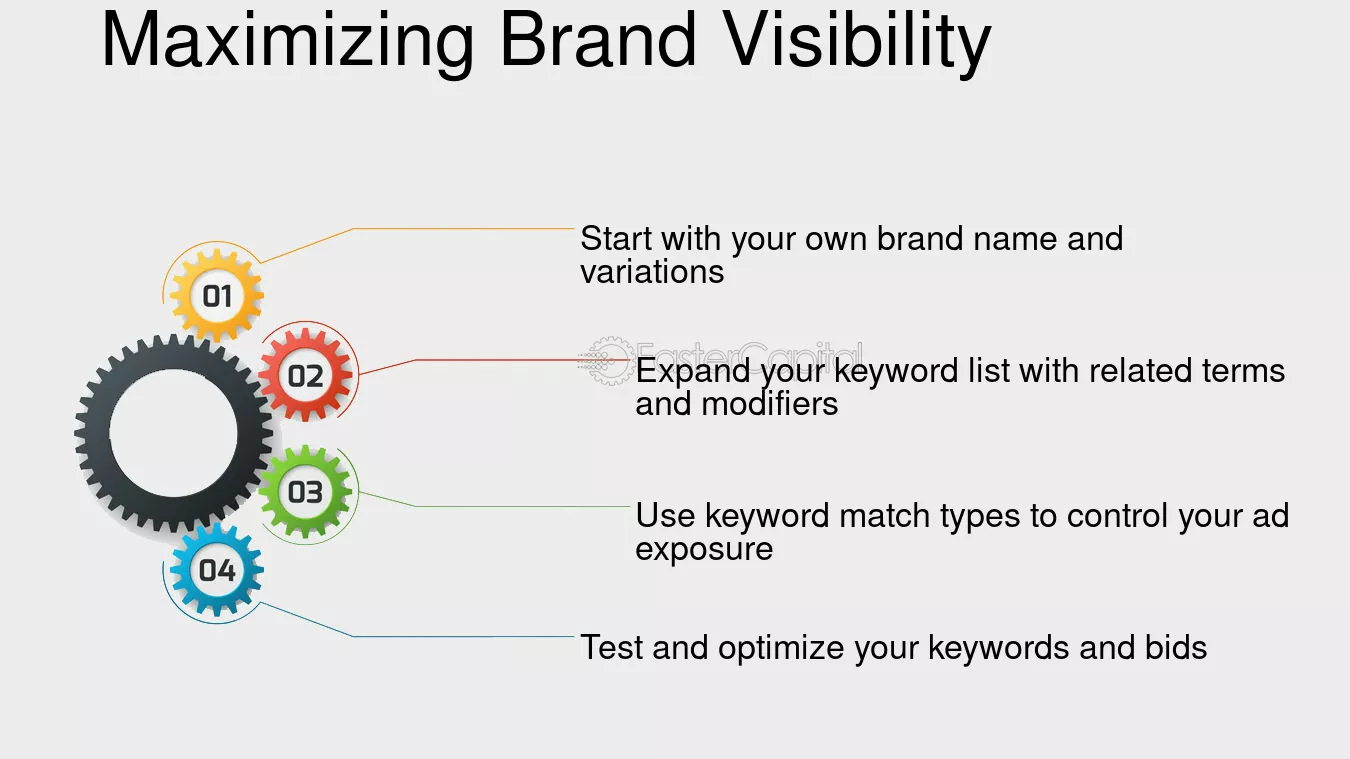 Maximizing Brand Visibility

01

Start with your own brand name and variations

02

FasterCapital

Expand your keyword list with related terms and modifiers

03

Use keyword match types to control your ad exposure

04

Test and optimize your keywords and bids